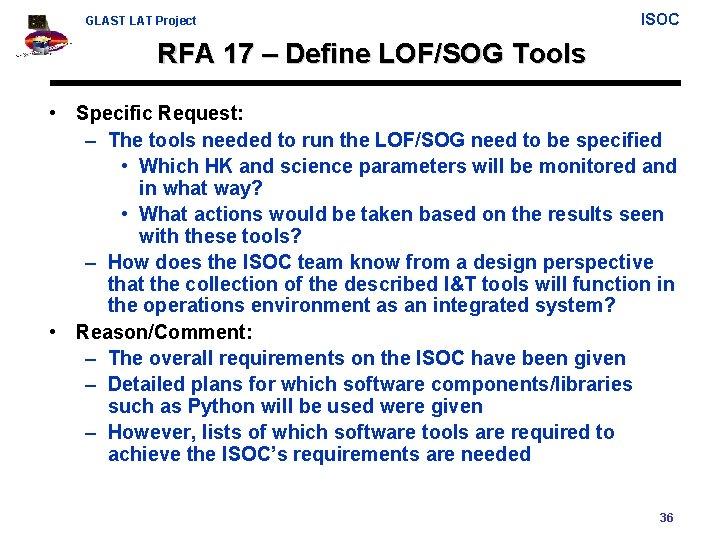 GLAST LAT Project

ISOC

RFA 17 – Define LOF/SOG Tools

• Specific Request:
– The tools needed to run the LOF/SOG need to be specified
• Which HK and science parameters will be monitored and in what way?
• What actions would be taken based on the results seen with these tools?
– How does the ISOC team know from a design perspective that the collection of the described I&T tools will function in the operations environment as an integrated system?
• Reason/Comment:
– The overall requirements on the ISOC have been given
– Detailed plans for which software components/libraries such as Python will be used were given
– However, lists of which software tools are required to achieve the ISOC's requirements are needed

36